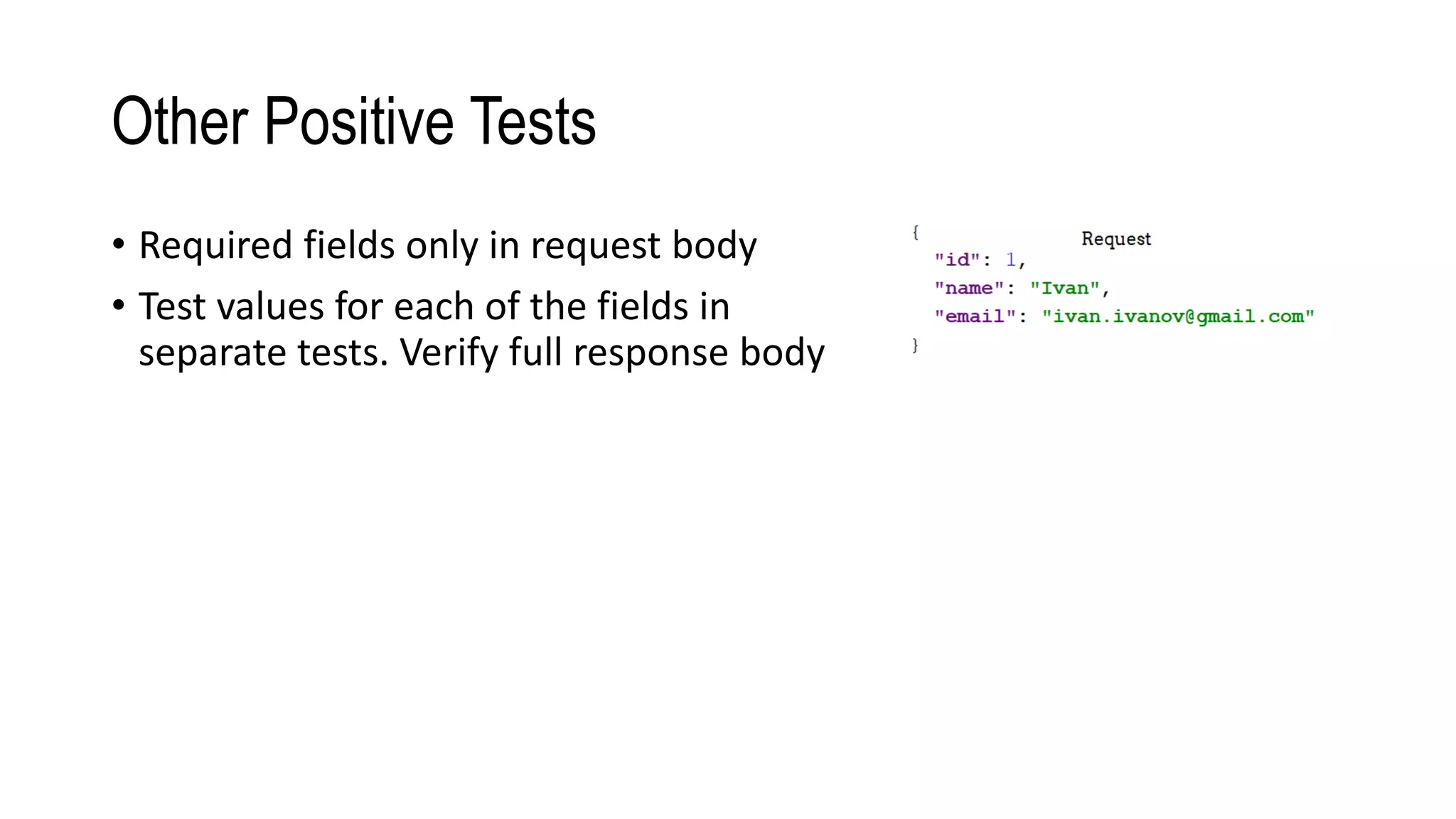 Other Positive Tests

• Required fields only in request body

• Test values for each of the fields in separate tests. Verify full response body

Request

{
"id": 1,
"name": "Ivan",
"email": "ivan.ivanov@gmail.com"
}